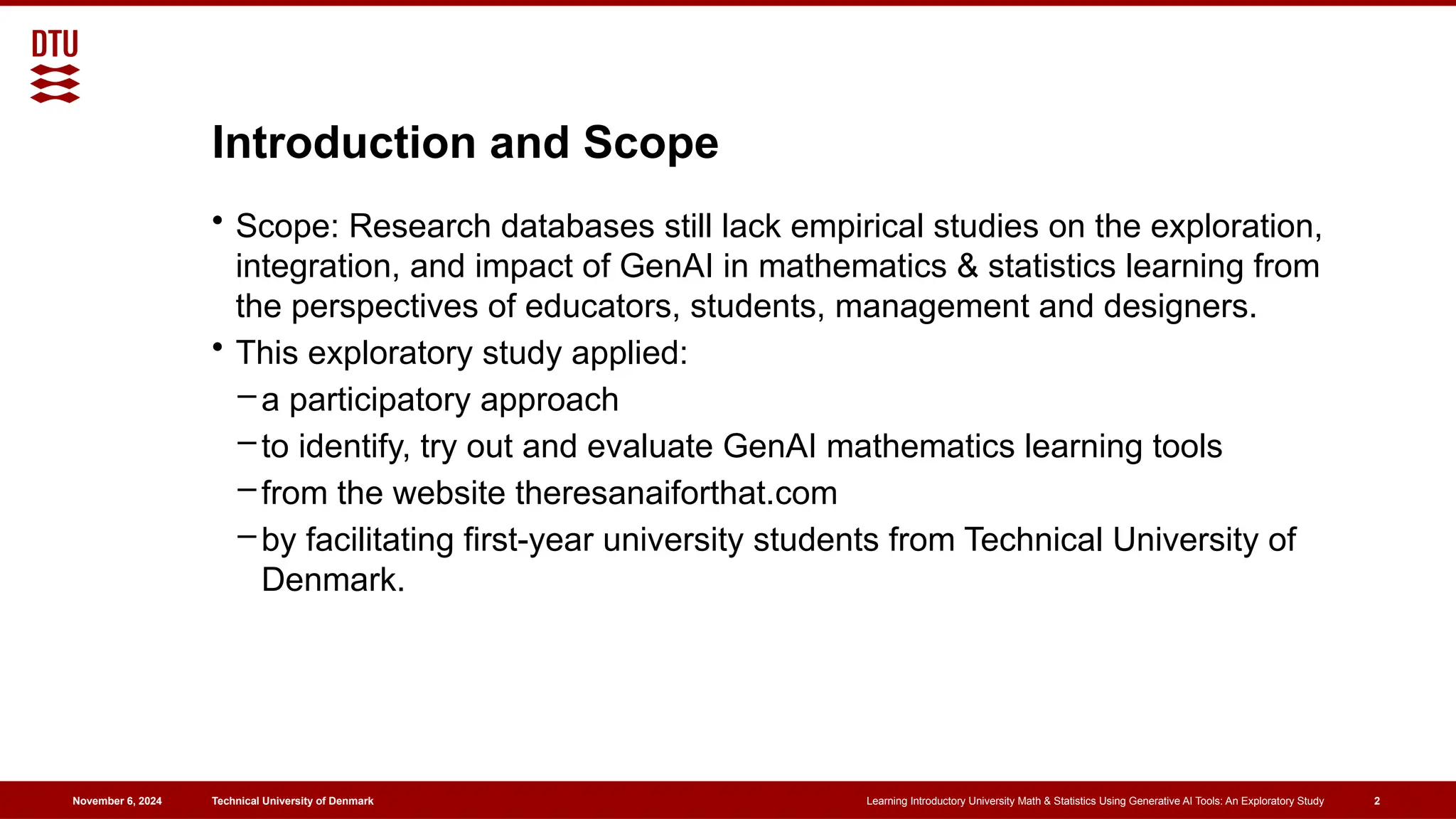 DTU

Introduction and Scope

• Scope: Research databases still lack empirical studies on the exploration, integration, and impact of GenAI in mathematics & statistics learning from the perspectives of educators, students, management and designers.
• This exploratory study applied:
– a participatory approach
– to identify, try out and evaluate GenAI mathematics learning tools
– from the website theresanaiforthat.com
– by facilitating first-year university students from Technical University of Denmark.

November 6, 2024 Technical University of Denmark Learning Introductory University Math & Statistics Using Generative AI Tools: An Exploratory Study 2